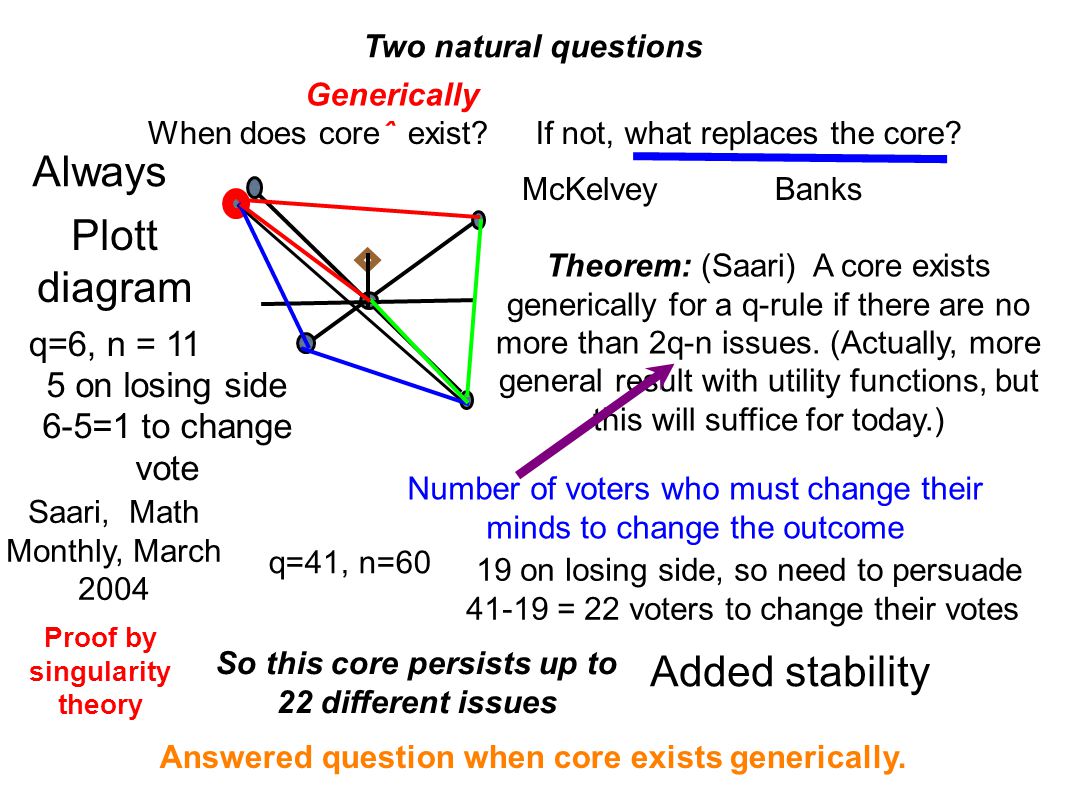 Two natural questions

Generically

When does core ˆ exist? If not, what replaces the core?

Always

McKelvey Banks

Plott diagram

Theorem: (Saari) A core exists generically for a q-rule if there are no more than 2q-n issues. (Actually, more general result with utility functions, but this will suffice for today.)

q=6, n = 11
5 on losing side
6-5=1 to change vote

Number of voters who must change their minds to change the outcome

Saari, Math Monthly, March 2004

q=41, n=60

19 on losing side, so need to persuade 41-19 = 22 voters to change their votes

Proof by singularity theory

So this core persists up to 22 different issues

Added stability

Answered question when core exists generically.